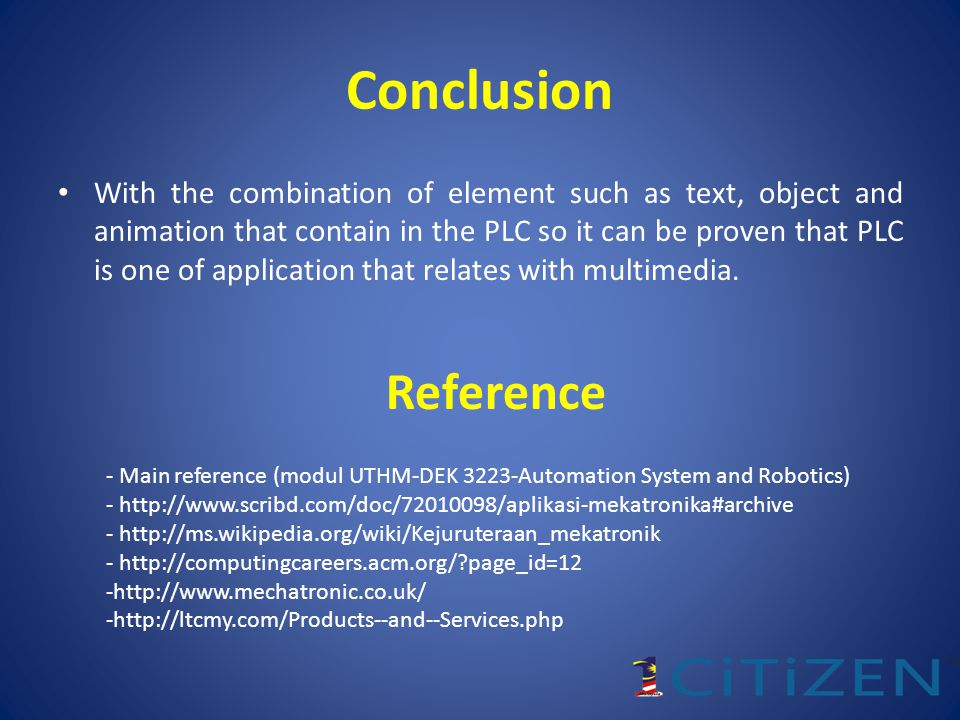 Conclusion

• With the combination of element such as text, object and animation that contain in the PLC so it can be proven that PLC is one of application that relates with multimedia.

Reference

- Main reference (modul UTHM-DEK 3223-Automation System and Robotics)
- http://www.scribd.com/doc/72010098/aplikasi-mekatronika#archive
- http://ms.wikipedia.org/wiki/Kejuruteraan_mekatronik
- http://computingcareers.acm.org/?page_id=12
-http://www.mechatronic.co.uk/
-http://ltcmy.com/Products--and--Services.php

1CiTiZEN